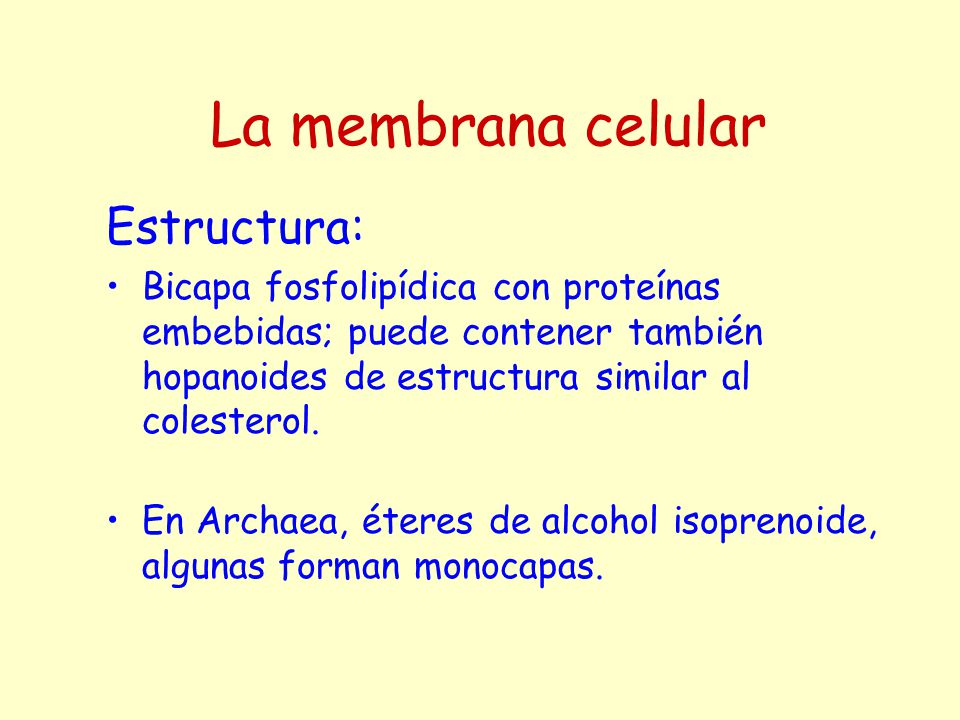 La membrana celular

Estructura:

• Bicapa fosfolipídica con proteínas embebidas; puede contener también hopanoides de estructura similar al colesterol.

• En Archaea, éteres de alcohol isoprenoide, algunas forman monocapas.